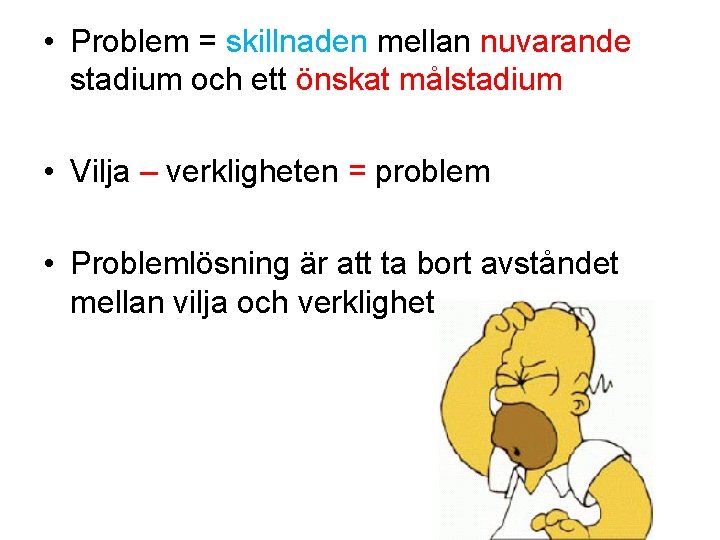 • Problem = skillnaden mellan nuvarande stadium och ett önskat målstadium

• Vilja – verkligheten = problem

• Problemlösning är att ta bort avståndet mellan vilja och verklighet